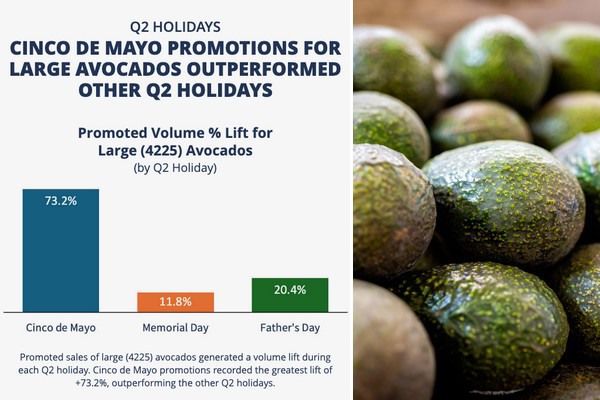 Q2 HOLIDAYS

CINCO DE MAYO PROMOTIONS FOR LARGE AVOCADOS OUTPERFORMED OTHER Q2 HOLIDAYS

Promoted Volume % Lift for Large (4225) Avocados
(by Q2 Holiday)

73.2%

11.8%

20.4%

Cinco de Mayo

Memorial Day

Father's Day

Promoted sales of large (4225) avocados generated a volume lift during each Q2 holiday. Cinco de Mayo promotions recorded the greatest lift of +73.2%, outperforming the other Q2 holidays.